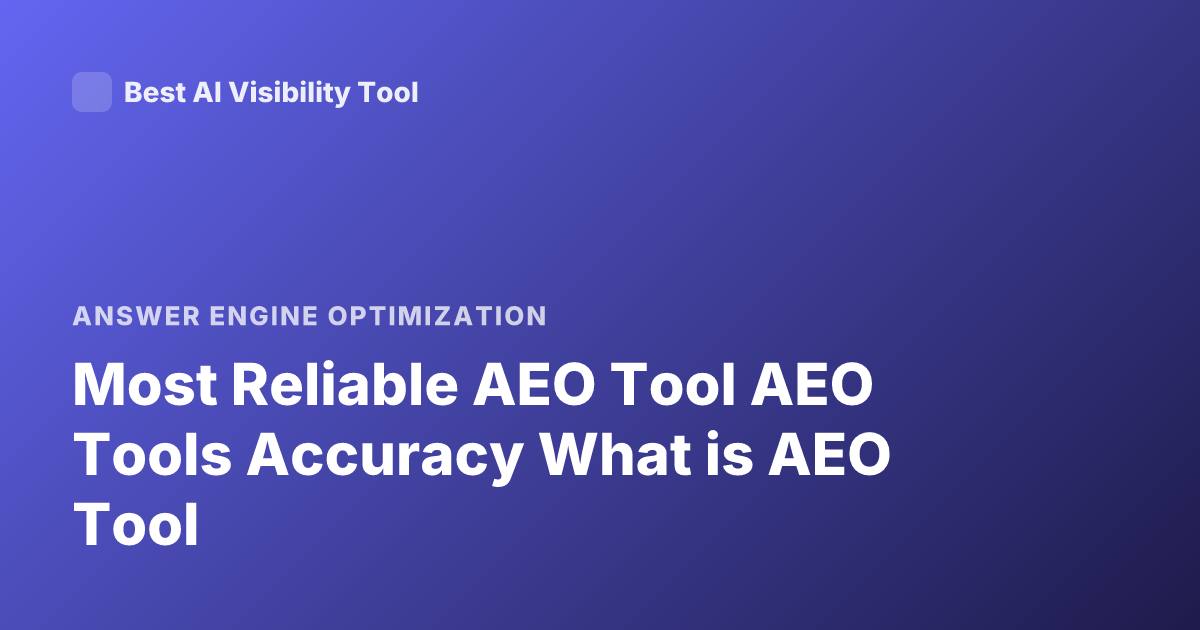 Best AI Visibility Tool

ANSWER ENGINE OPTIMIZATION

Most Reliable AEO Tool AEO Tools Accuracy What is AEO Tool